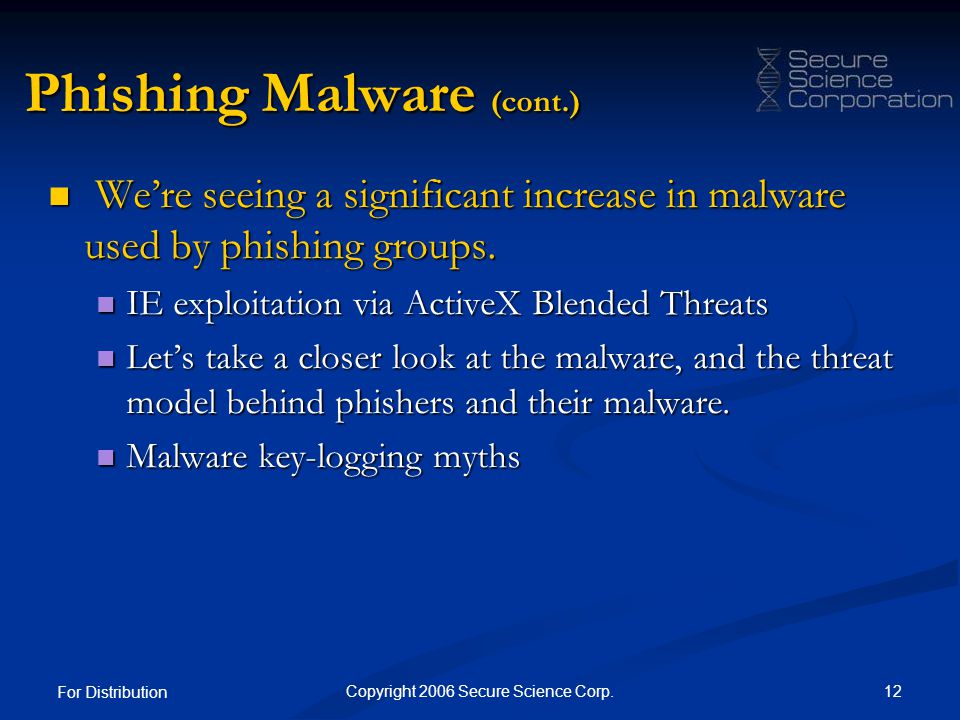 Phishing Malware (cont.)

Secure Science Corporation

We're seeing a significant increase in malware used by phishing groups.

IE exploitation via ActiveX Blended Threats

Let's take a closer look at the malware, and the threat model behind phishers and their malware.

Malware key-logging myths

For Distribution

Copyright 2006 Secure Science Corp.

12